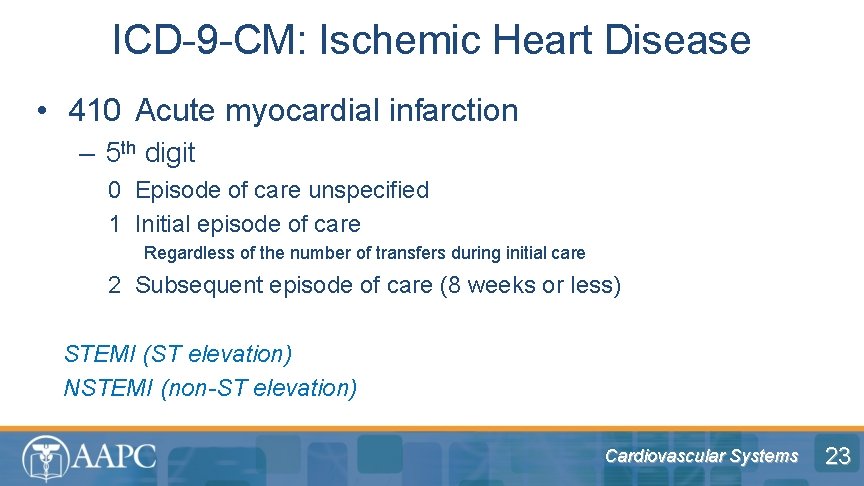 ICD-9-CM: Ischemic Heart Disease

• 410 Acute myocardial infarction

– 5$^{th}$ digit

0 Episode of care unspecified

1 Initial episode of care

Regardless of the number of transfers during initial care

2 Subsequent episode of care (8 weeks or less)

STEMI (ST elevation)

NSTEMI (non-ST elevation)

AAPC

Cardiovascular Systems

23